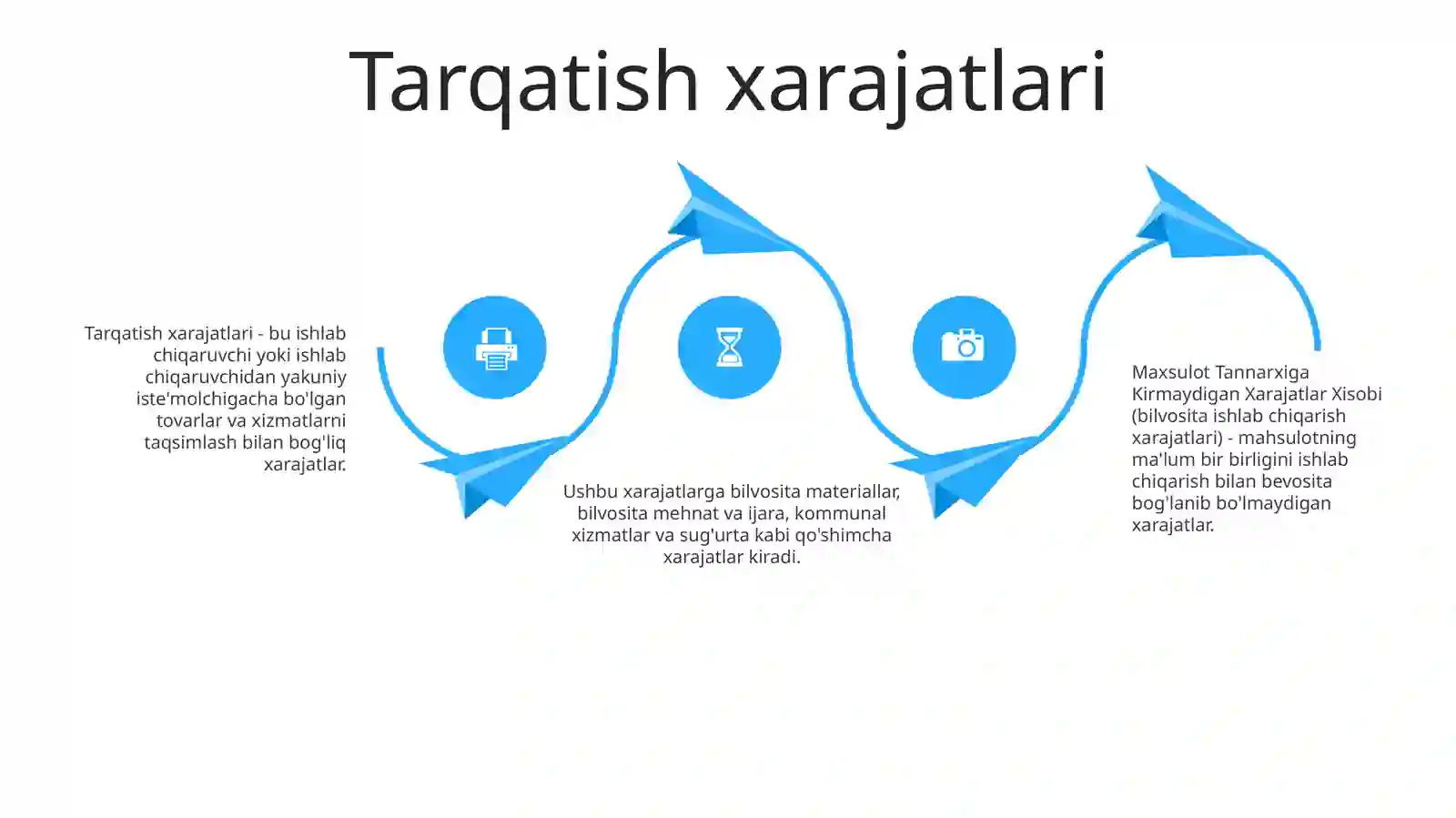 Tarqatish xarajatlari

Tarqatish xarajatlari - bu ishlab chiqaruvchi yoki ishlab chiqaruvchidan yakuniy iste'molchigacha bo'lgan tovarlar va xizmatlarni taqsimlash bilan bog'liq xarajatlar.

Ushbu xarajatlarga bilvosita materiallar, bilvosita mehnat va ijara, kommunal xizmatlar va sug'urta kabi qo'shimcha xarajatlar kiradi.

Maxsulot Tannarxiga Kirmaydigan Xarajatlar Xisobi (bilvosita ishlab chiqarish xarajatlari) - mahsulotning ma'lum bir birligini ishlab chiqarish bilan bevosita bog'lanib bo'lmaydigan xarajatlar.